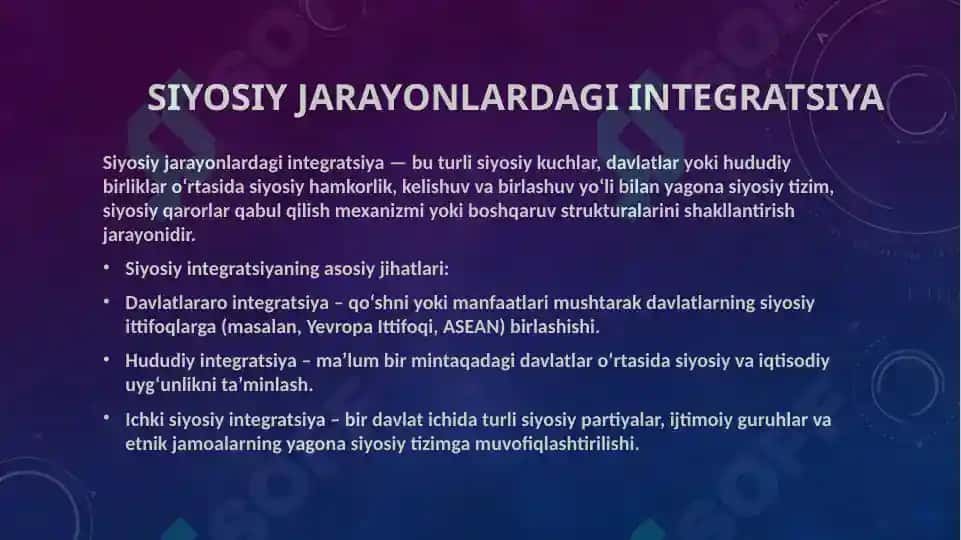 SIYOSIY JARAYONLARDAGI INTEGRATSIYA

Siyosiy jarayonlardagi integratsiya — bu turli siyosiy kuchlar, davlatlar yoki hududiy birliklar oʻrtasida siyosiy hamkorlik, kelishuv va birlashuv yoʻli bilan yagona siyosiy tizim, siyosiy qarorlar qabul qilish mexanizmi yoki boshqaruv strukturalarini shakllantirish jarayonidir.

• Siyosiy integratsiyaning asosiy jihatlari:

• Davlatlararo integratsiya – qoʻshni yoki manfaatlari mushtarak davlatlarning siyosiy ittifoqlarga (masalan, Yevropa Ittifoqi, ASEAN) birlashishi.

• Hududiy integratsiya – maʼlum bir mintaqadagi davlatlar oʻrtasida siyosiy va iqtisodiy uygʻunlikni taʼminlash.

• Ichki siyosiy integratsiya – bir davlat ichida turli siyosiy partiyalar, ijtimoiy guruhlar va etnik jamoalarning yagona siyosiy tizimga muvofiqlashtirilishi.